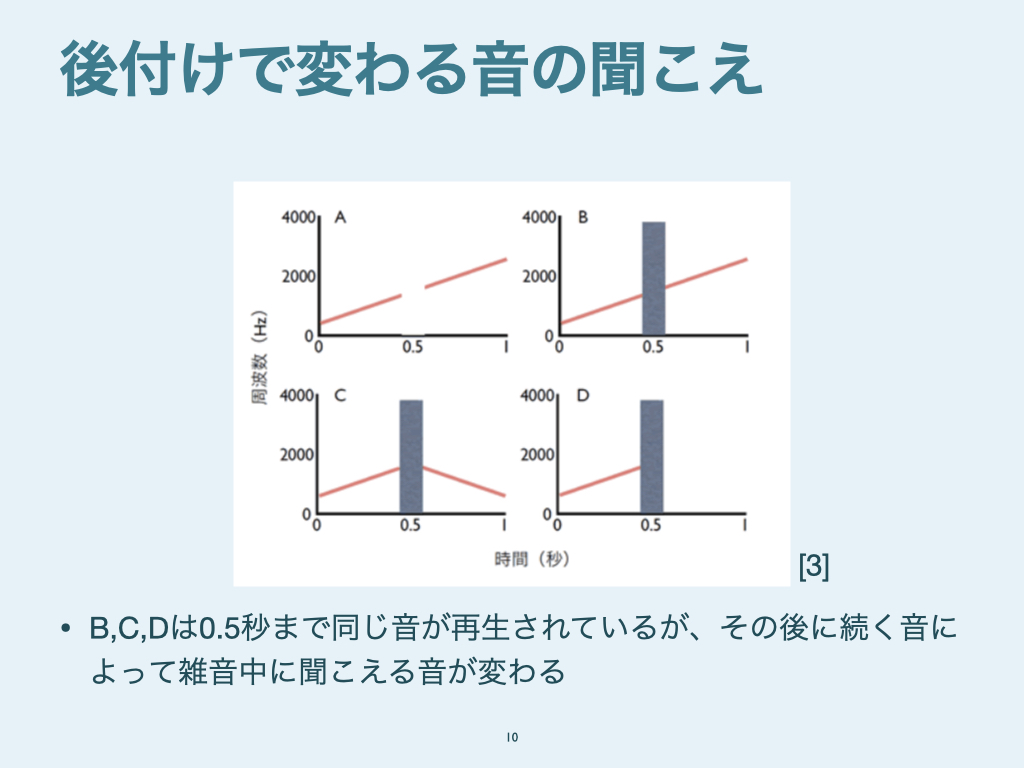 後付けで変わる音の聞こえ

周波数（Hz）

4000 A
2000
0
0 0.5 1

4000 B
2000
0
0 0.5 1

4000 C
2000
0
0 0.5 1

4000 D
2000
0
0 0.5 1

時間（秒）

[3]

• B,C,Dは0.5秒まで同じ音が再生されているが、その後に続く音によって雑音中に聞こえる音が変わる

10